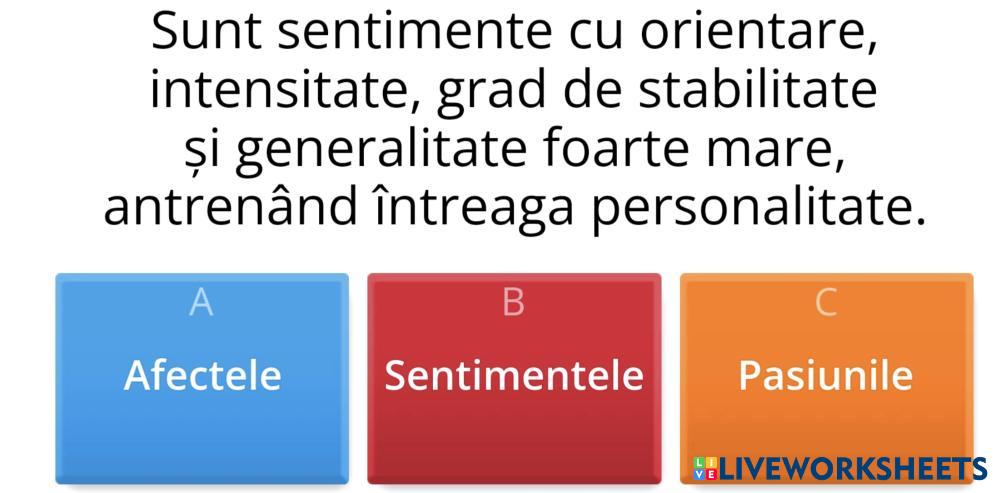 Sunt sentimente cu orientare, intensitate, grad de stabilitate și generalitate foarte mare, antrenând întreaga personalitate.

A
Afectele

B
Sentimentele

C
Pasiunile

LIVEWORKSHEETS